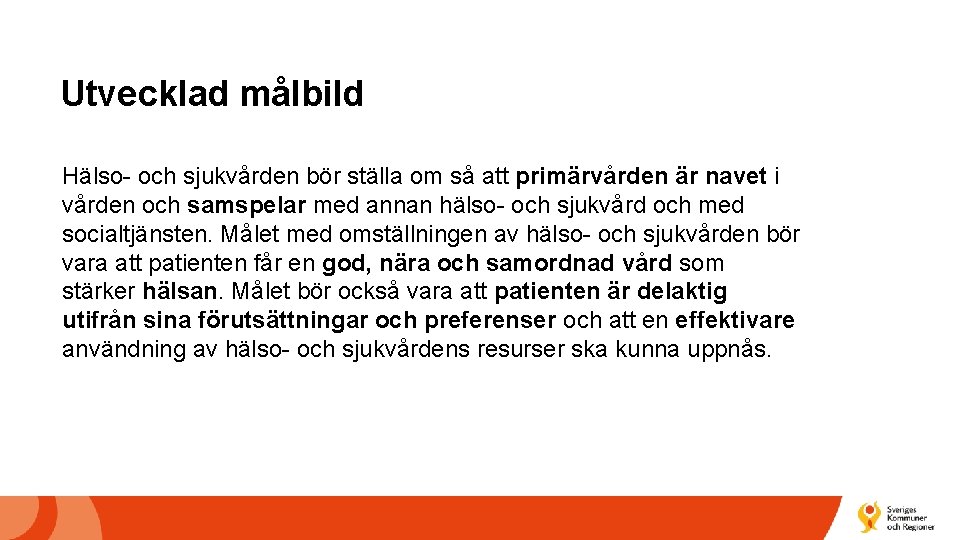 Utvecklad målbild

Hälso- och sjukvården bör ställa om så att primärvården är navet i vården och samspelar med annan hälso- och sjukvård och med socialtjänsten. Målet med omställningen av hälso- och sjukvården bör vara att patienten får en god, nära och samordnad vård som stärker hälsan. Målet bör också vara att patienten är delaktig utifrån sina förutsättningar och preferenser och att en effektivare användning av hälso- och sjukvårdens resurser ska kunna uppnås.

Sveriges Kommuner och Regioner